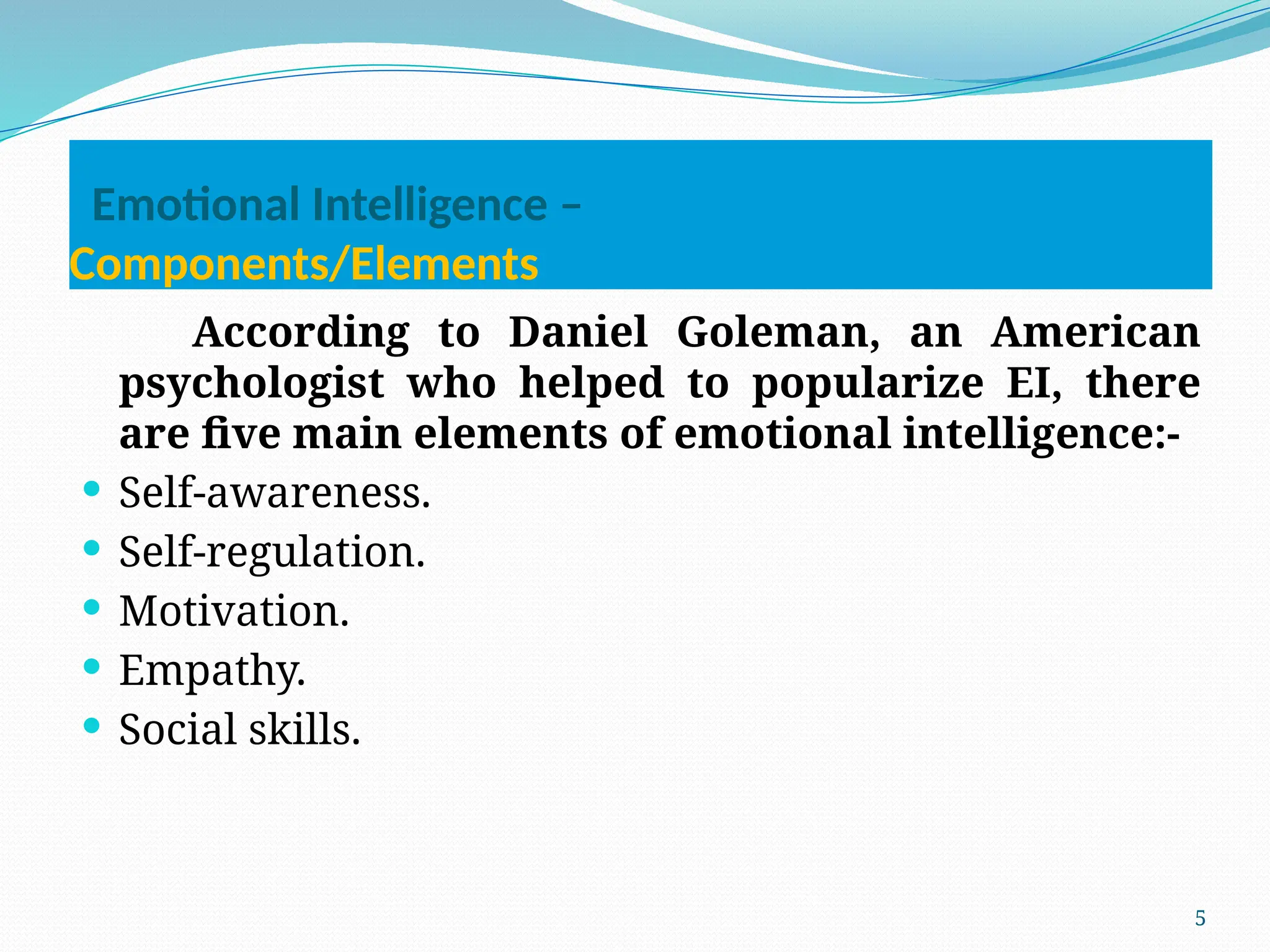 Emotional Intelligence –
Components/Elements

According to Daniel Goleman, an American psychologist who helped to popularize EI, there are five main elements of emotional intelligence:-

- Self-awareness.
- Self-regulation.
- Motivation.
- Empathy.
- Social skills.

5